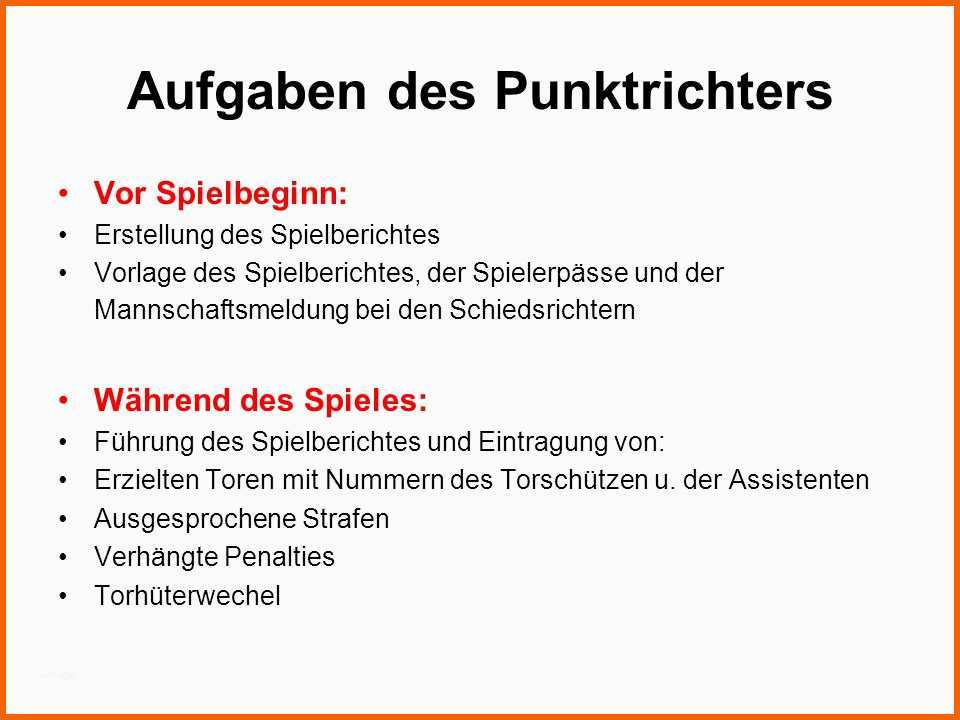 Aufgaben des Punktrichters

• Vor Spielbeginn:
• Erstellung des Spielberichtes
• Vorlage des Spielberichtes, der Spielerpässe und der Mannschaftsmeldung bei den Schiedsrichtern

• Während des Spieles:
• Führung des Spielberichtes und Eintragung von:
• Erzielten Toren mit Nummern des Torschützen u. der Assistenten
• Ausgesprochene Strafen
• Verhängte Penalties
• Torhüterwechel